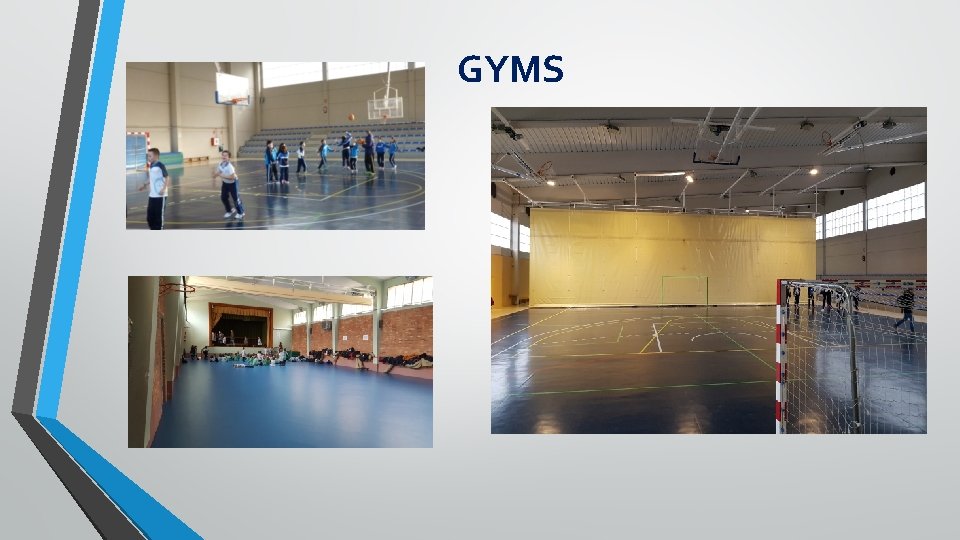 GYMS